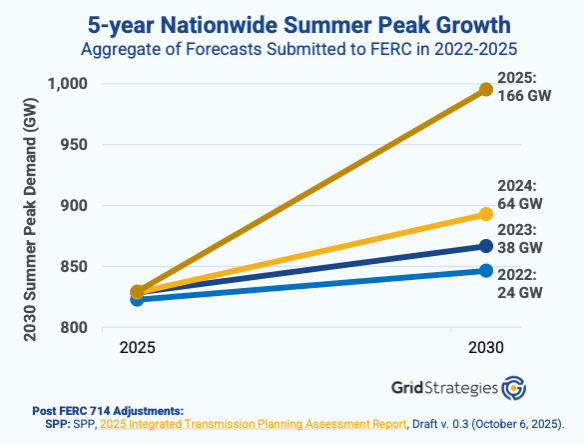 5-year Nationwide Summer Peak Growth
Aggregate of Forecasts Submitted to FERC in 2022-2025

2030 Summer Peak Demand (GW)

1,000
950
900
850
800

2025
2030

2025: 166 GW
2024: 64 GW
2023: 38 GW
2022: 24 GW

GridStrategies

Post FERC 714 Adjustments:
SPP: SPP, 2025 Integrated Transmission Planning Assessment Report, Draft v. 0.3 (October 6, 2025).